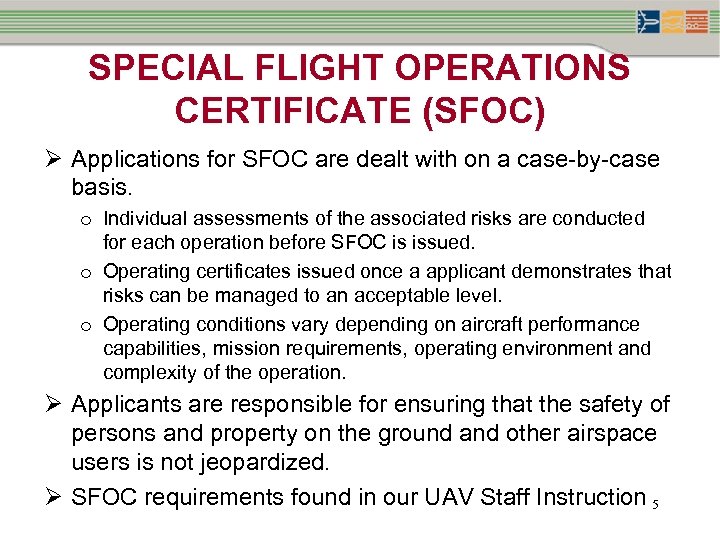 SPECIAL FLIGHT OPERATIONS CERTIFICATE (SFOC)

➢ Applications for SFOC are dealt with on a case-by-case basis.

o Individual assessments of the associated risks are conducted for each operation before SFOC is issued.

o Operating certificates issued once a applicant demonstrates that risks can be managed to an acceptable level.

o Operating conditions vary depending on aircraft performance capabilities, mission requirements, operating environment and complexity of the operation.

➢ Applicants are responsible for ensuring that the safety of persons and property on the ground and other airspace users is not jeopardized.

➢ SFOC requirements found in our UAV Staff Instruction

5